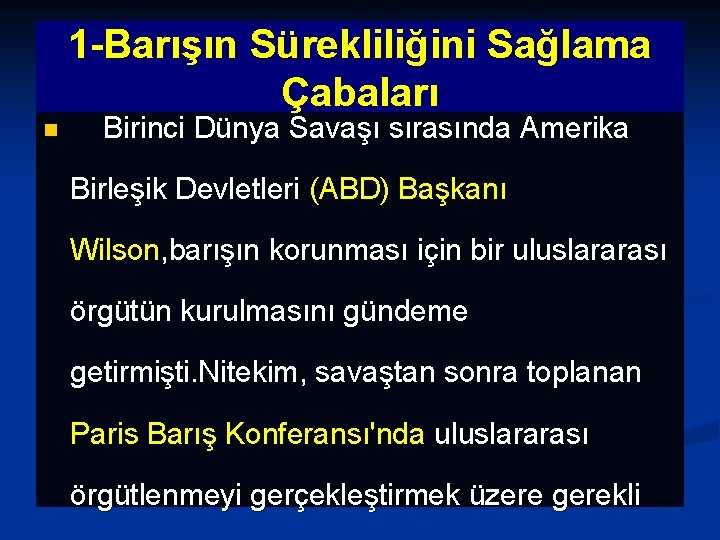 1-Barışın Sürekliliğini Sağlama Çabaları

Birinci Dünya Savaşı sırasında Amerika Birleşik Devletleri (ABD) Başkanı Wilson,barışın korunması için bir uluslararası örgütün kurulmasını gündeme getirmişti.Nitekim, savaştan sonra toplanan Paris Barış Konferansı'nda uluslararası örgütlenmeyi gerçekleştirmek üzere gerekli